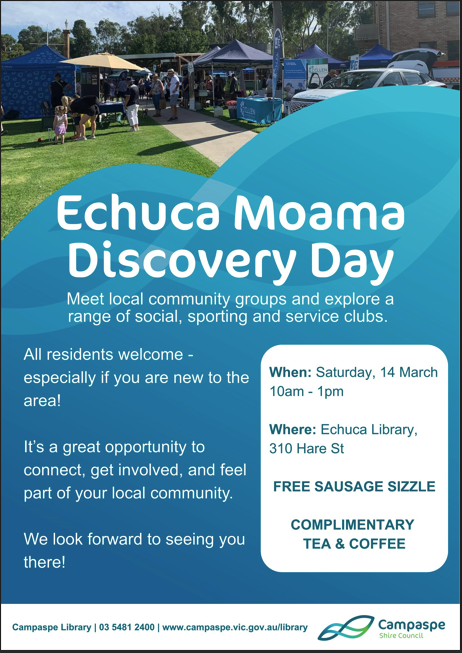 Echuca Moama Discovery Day

Meet local community groups and explore a range of social, sporting and service clubs.

All residents welcome - especially if you are new to the area!

It's a great opportunity to connect, get involved, and feel part of your local community.

We look forward to seeing you there!

When: Saturday, 14 March 10am - 1pm

Where: Echuca Library, 310 Hare St

FREE SAUSAGE SIZZLE

COMPLIMENTARY TEA & COFFEE

Campaspe Library | 03 5481 2400 | www.campaspe.vic.gov.au/library

Campaspe Shire Council